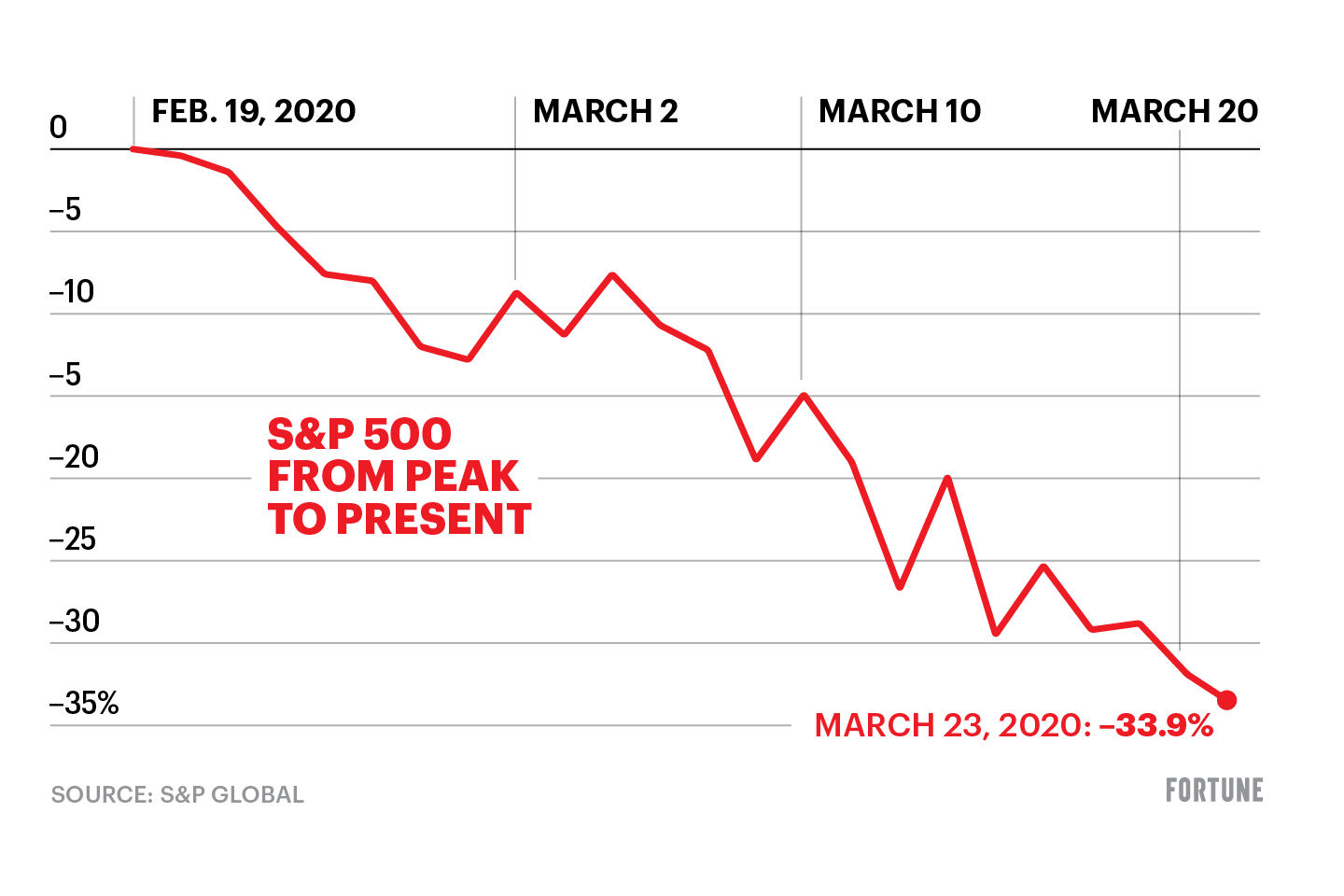 FEB. 19, 2020
MARCH 2
MARCH 10
MARCH 20

0
–5
–10
–5
–20
–25
–30
–35%

S&P 500 FROM PEAK TO PRESENT

MARCH 23, 2020: –33.9%

SOURCE: S&P GLOBAL

FORTUNE